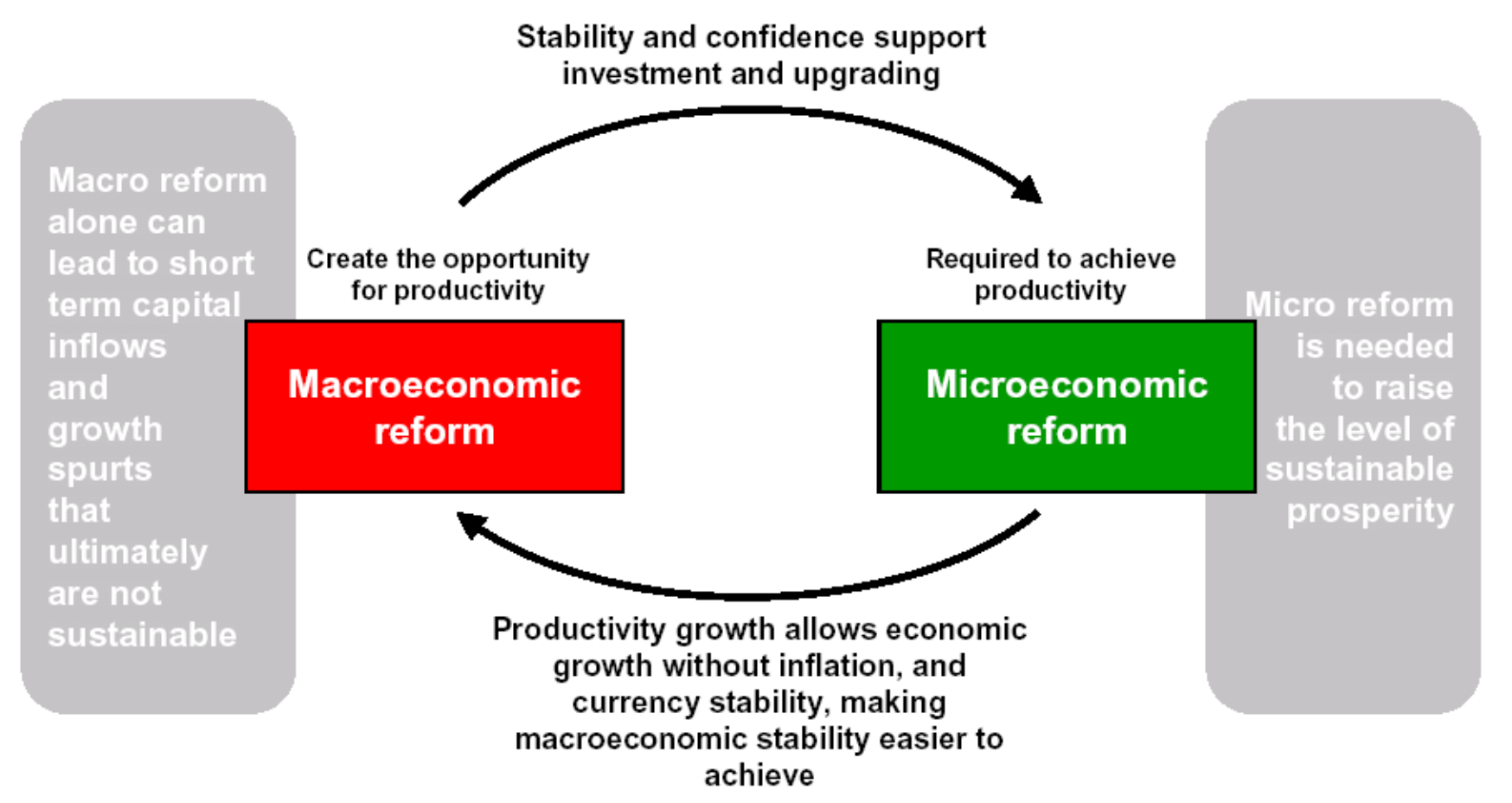 Stability and confidence support investment and upgrading

Macro reform alone can lead to short term capital inflows and growth spurts that ultimately are not sustainable

Create the opportunity for productivity

Macroeconomic reform

Required to achieve productivity

Microeconomic reform

Micro reform is needed to raise the level of sustainable prosperity

Productivity growth allows economic growth without inflation, and currency stability, making macroeconomic stability easier to achieve